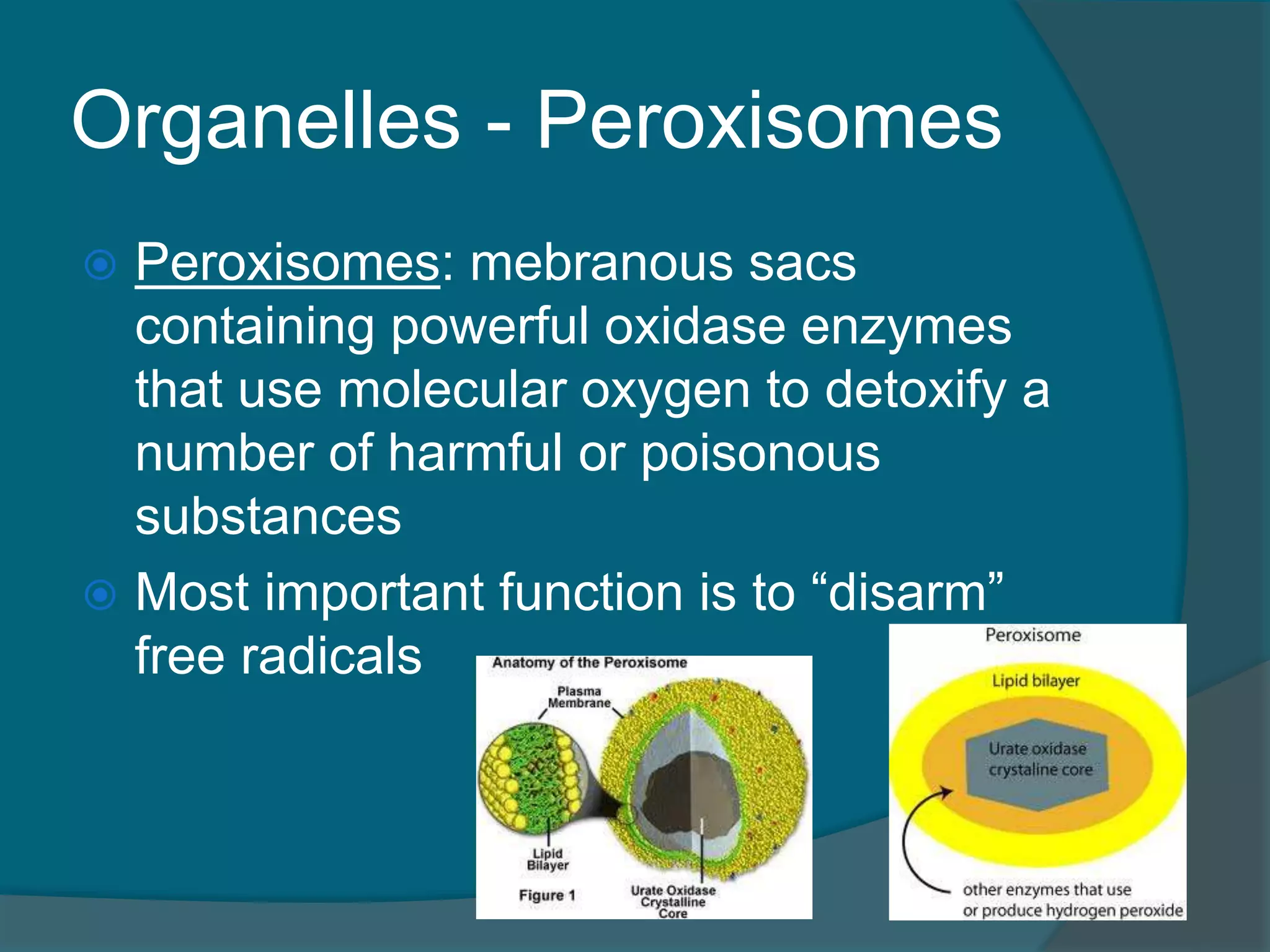 Organelles - Peroxisomes

Peroxisomes: mebranous sacs containing powerful oxidase enzymes that use molecular oxygen to detoxify a number of harmful or poisonous substances

Most important function is to “disarm” free radicals

Anatomy of the Peroxisome
Plasma Membrane
Lipid Bilayer
Figure 1
Urate Oxidase Crystalline Core

Peroxisome
Lipid bilayer
Urate oxidase crystaline core
other enzymes that use or produce hydrogen peroxide